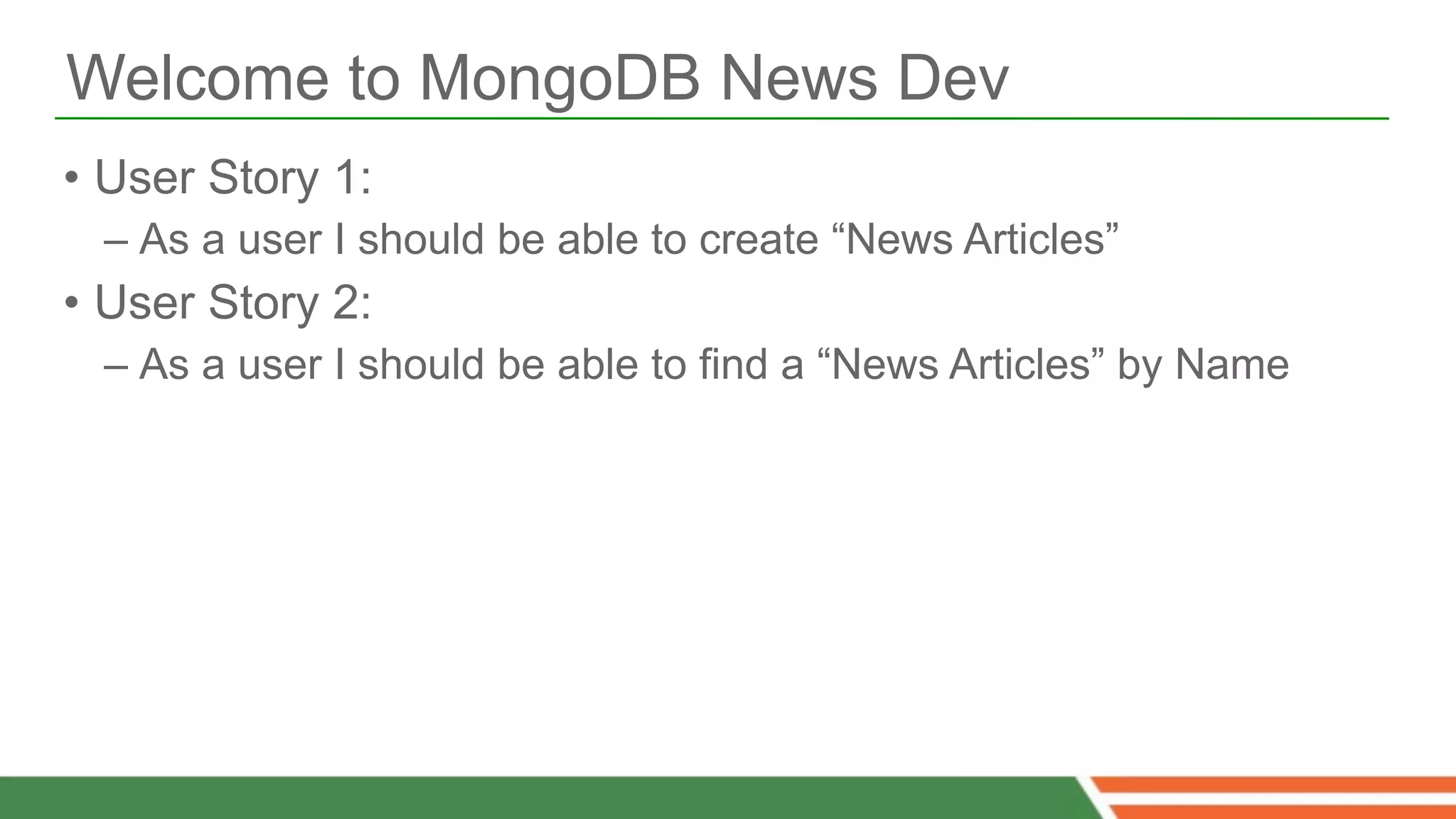 Welcome to MongoDB News Dev

• User Story 1:
– As a user I should be able to create “News Articles”
• User Story 2:
– As a user I should be able to find a “News Articles” by Name